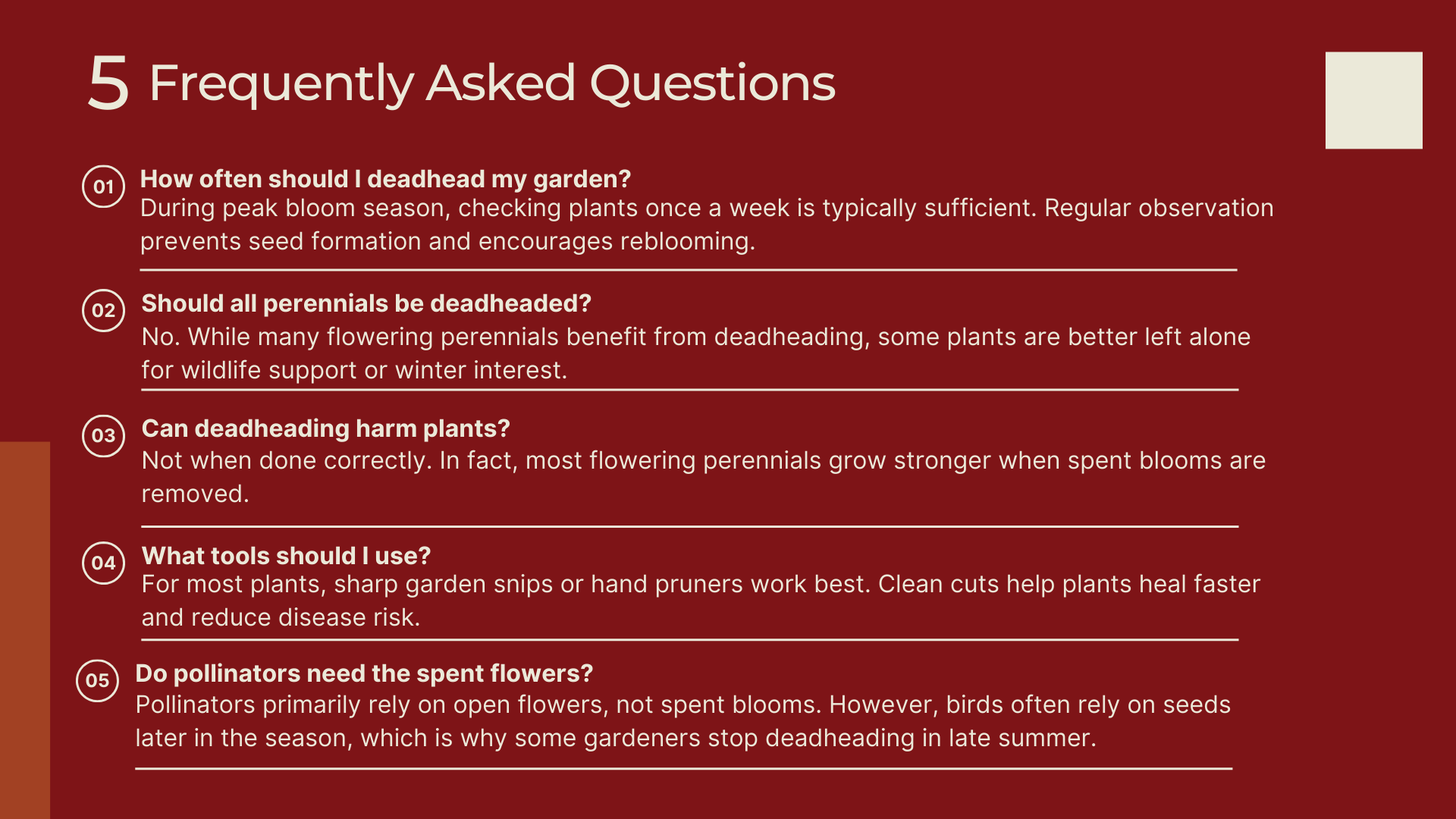 5 Frequently Asked Questions

01 How often should I deadhead my garden?
During peak bloom season, checking plants once a week is typically sufficient. Regular observation prevents seed formation and encourages reblooming.

02 Should all perennials be deadheaded?
No. While many flowering perennials benefit from deadheading, some plants are better left alone for wildlife support or winter interest.

03 Can deadheading harm plants?
Not when done correctly. In fact, most flowering perennials grow stronger when spent blooms are removed.

04 What tools should I use?
For most plants, sharp garden snips or hand pruners work best. Clean cuts help plants heal faster and reduce disease risk.

05 Do pollinators need the spent flowers?
Pollinators primarily rely on open flowers, not spent blooms. However, birds often rely on seeds later in the season, which is why some gardeners stop deadheading in late summer.